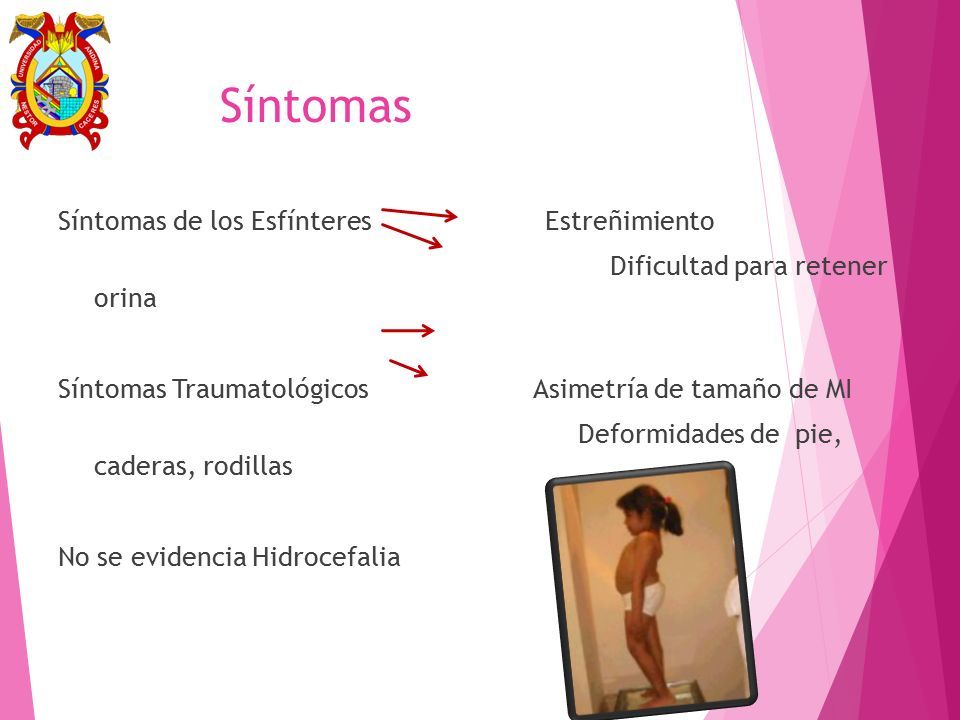 UNIVERSIDAD ANDINA NESTOR CACERES

Síntomas

Síntomas de los Esfínteres Estreñimiento

Dificultad para retener orina

Síntomas Traumatológicos Asimetría de tamaño de MI

Deformidades de pie, caderas, rodillas

No se evidencia Hidrocefalia